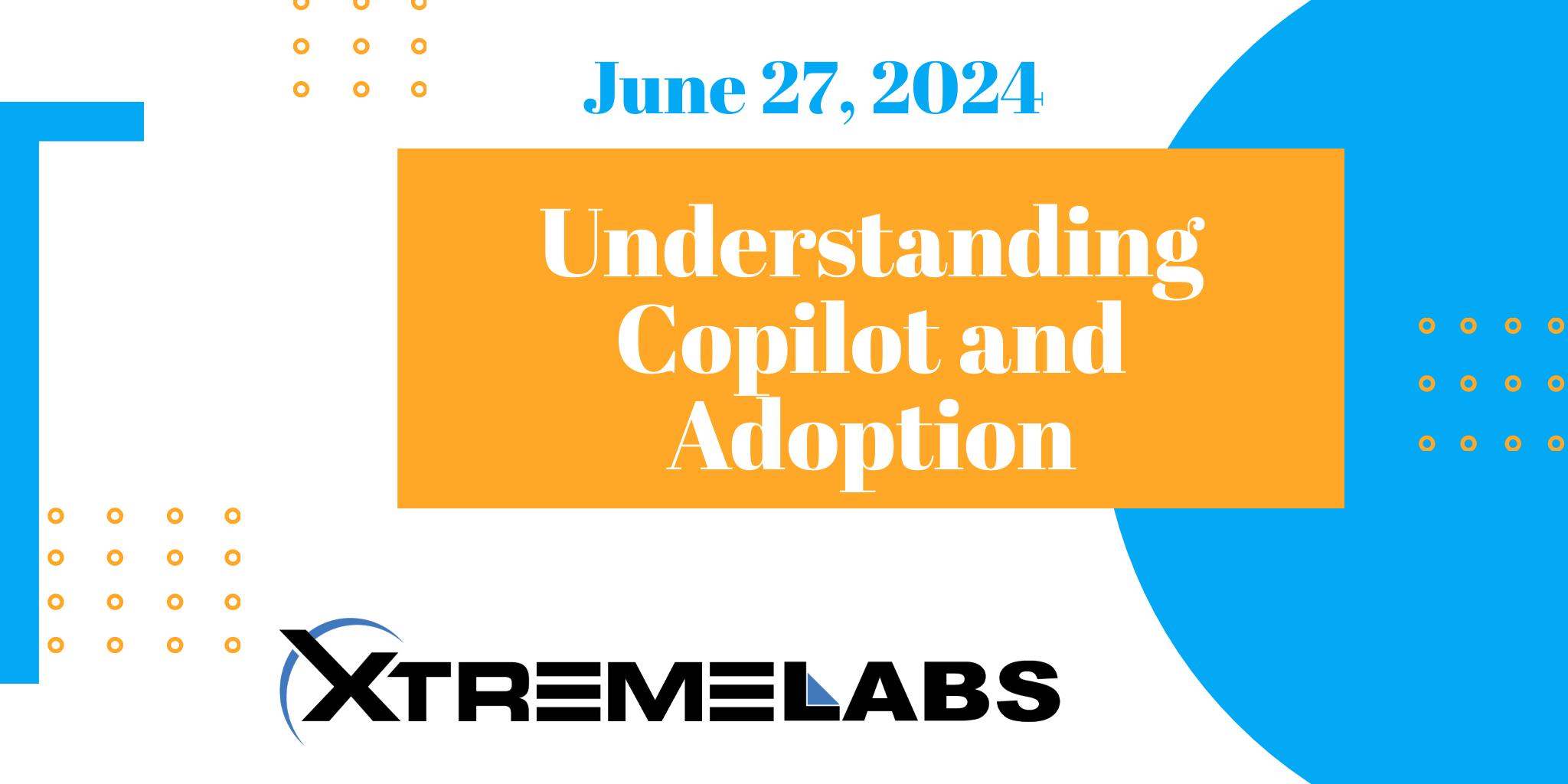 June 27, 2024

Understanding Copilot and Adoption

XTREMELABS